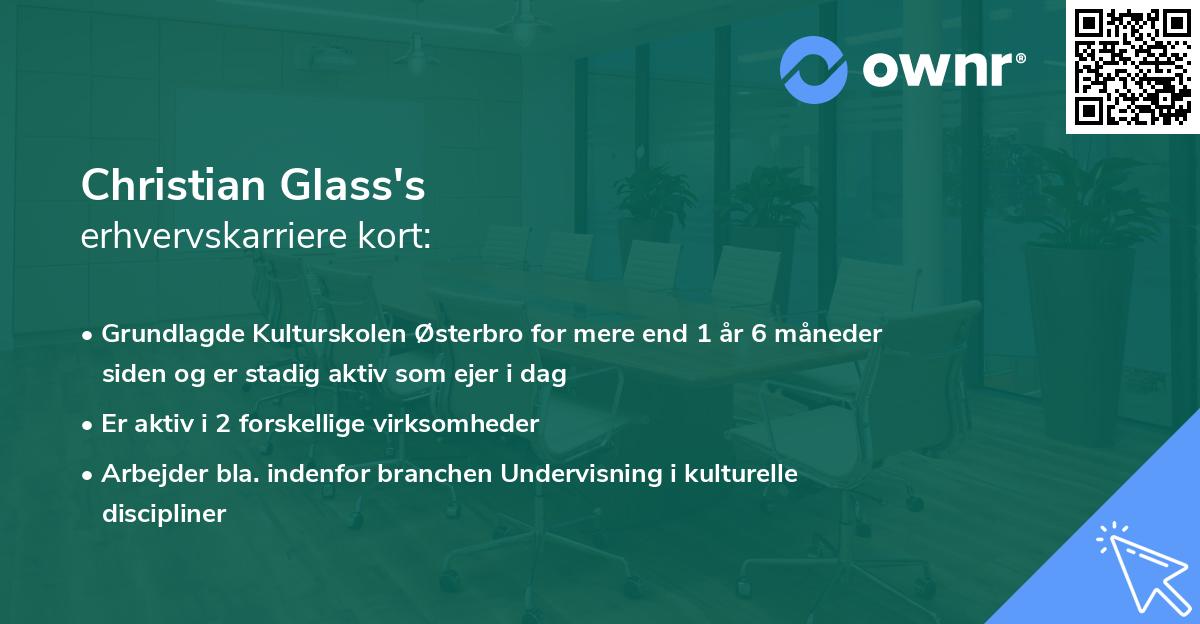 ownr®

Christian Glass's
erhvervskarriere kort:

• Grundlagde Kulturskolen Østerbro for mere end 1 år 6 måneder siden og er stadig aktiv som ejer i dag
• Er aktiv i 2 forskellige virksomheder
• Arbejder bla. indenfor branchen Undervisning i kulturelle discipliner